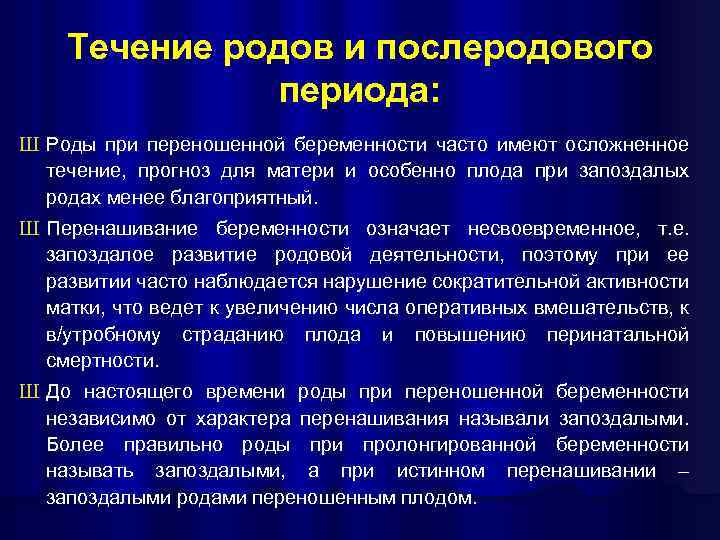 Течение родов и послеродового периода:

Ш Роды при переношенной беременности часто имеют осложненное течение, прогноз для матери и особенно плода при запоздалых родах менее благоприятный.

Ш Перенашивание беременности означает несвоевременное, т.е. запоздалое развитие родовой деятельности, поэтому при ее развитии часто наблюдается нарушение сократительной активности матки, что ведет к увеличению числа оперативных вмешательств, к в/утробному страданию плода и повышению перинатальной смертности.

Ш До настоящего времени роды при переношенной беременности независимо от характера перенашивания называли запоздалыми. Более правильно роды при пролонгированной беременности называть запоздалыми, а при истинном перенашивании – запоздалыми родами переношенным плодом.